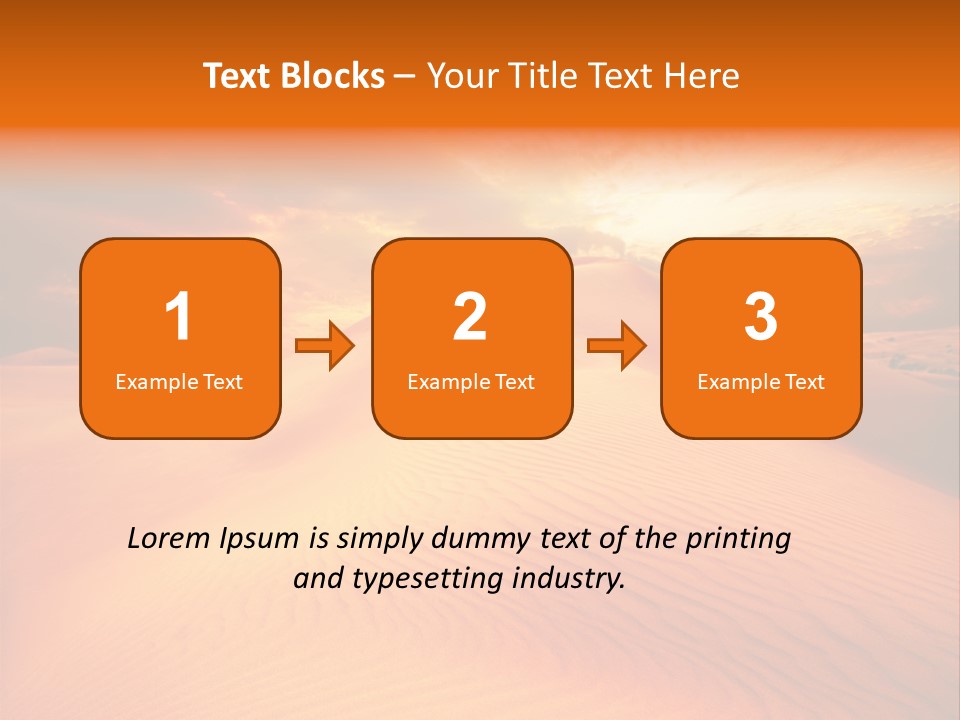 Text Blocks – Your Title Text Here

1
Example Text

2
Example Text

3
Example Text

Lorem Ipsum is simply dummy text of the printing and typesetting industry.